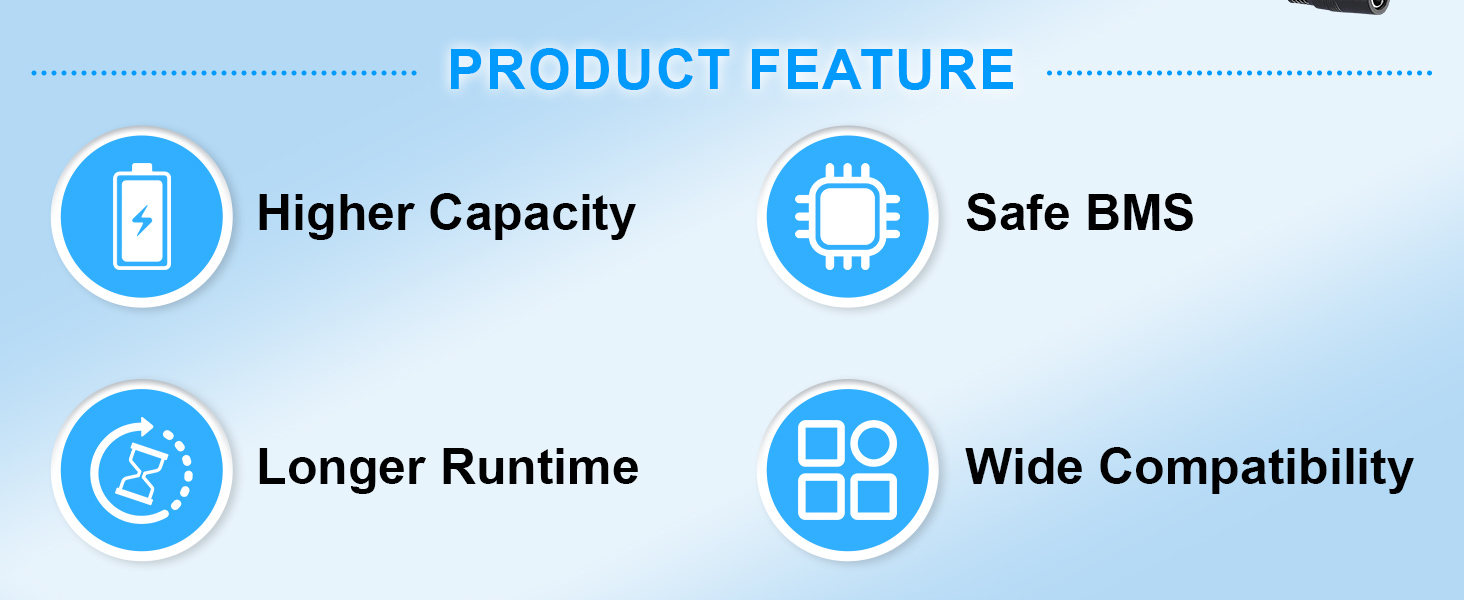 PRODUCT FEATURE

Higher Capacity

Safe BMS

Longer Runtime

Wide Compatibility